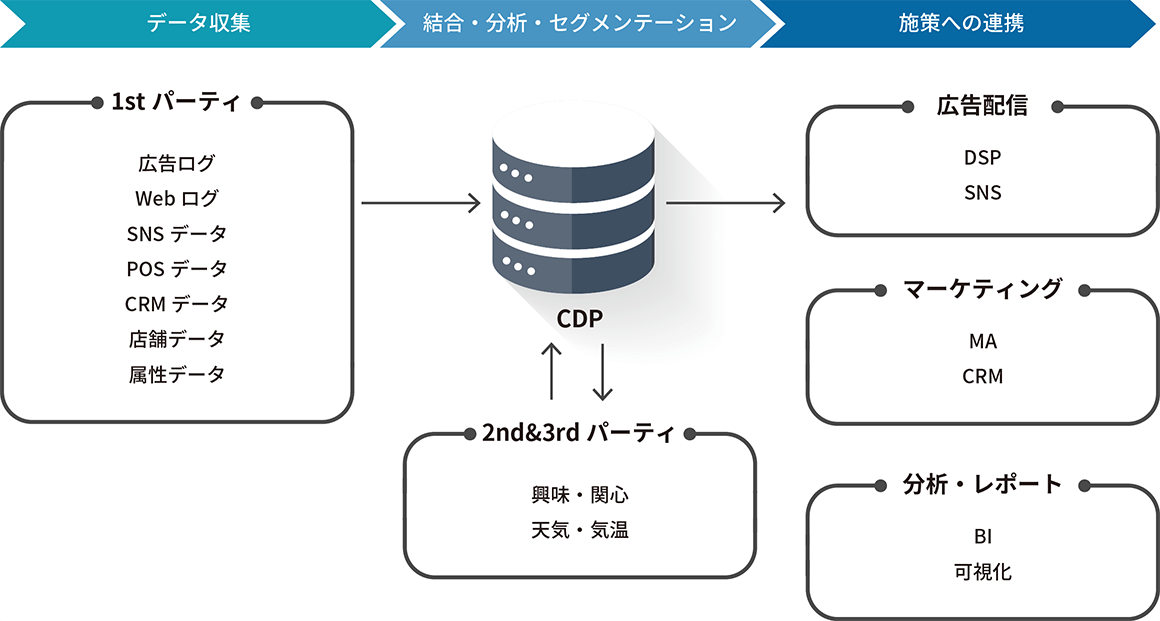 データ収集

結合・分析・セグメンテーション

施策への連携

1st パーティ

広告ログ
Web ログ
SNS データ
POS データ
CRM データ
店舗データ
属性データ

CDP

2nd&3rd パーティ

興味・関心
天気・気温

広告配信

DSP
SNS

マーケティング

MA
CRM

分析・レポート

BI
可視化